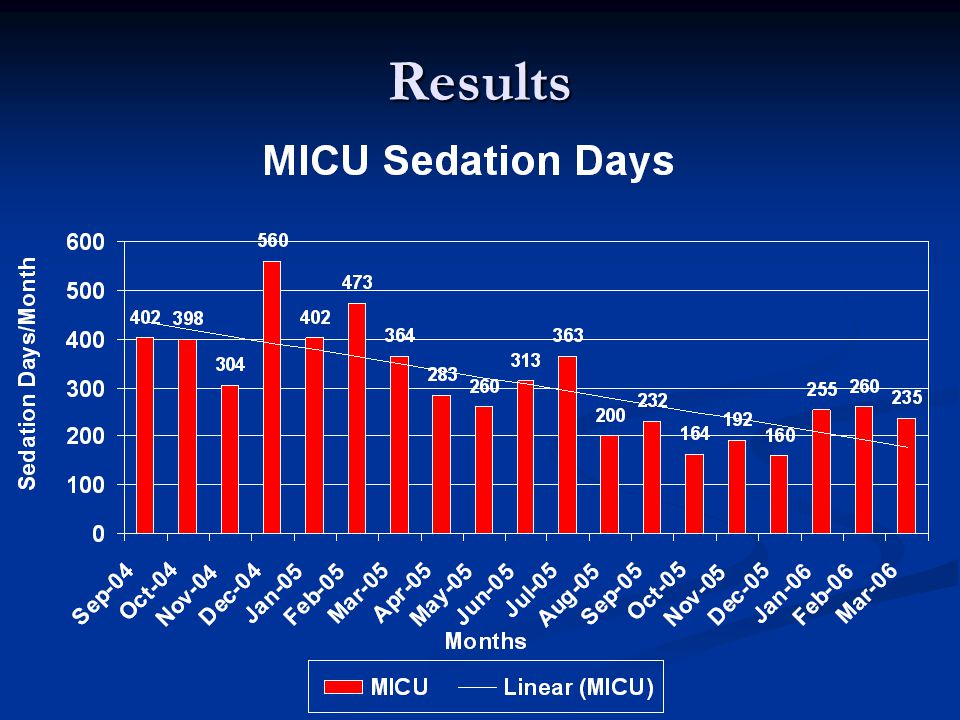 Results

MICU Sedation Days

Sedation Days/Month

600
500
400
300
200
100
0

402 398 304 560 402 473 364 283 260 313 363 200 232 164 192 160 255 260 235

Sep-04 Oct-04 Nov-04 Dec-04 Jan-05 Feb-05 Mar-05 Apr-05 May-05 Jun-05 Jul-05 Aug-05 Sep-05 Oct-05 Nov-05 Dec-05 Jan-06 Feb-06 Mar-06

Months

MICU Linear (MICU)